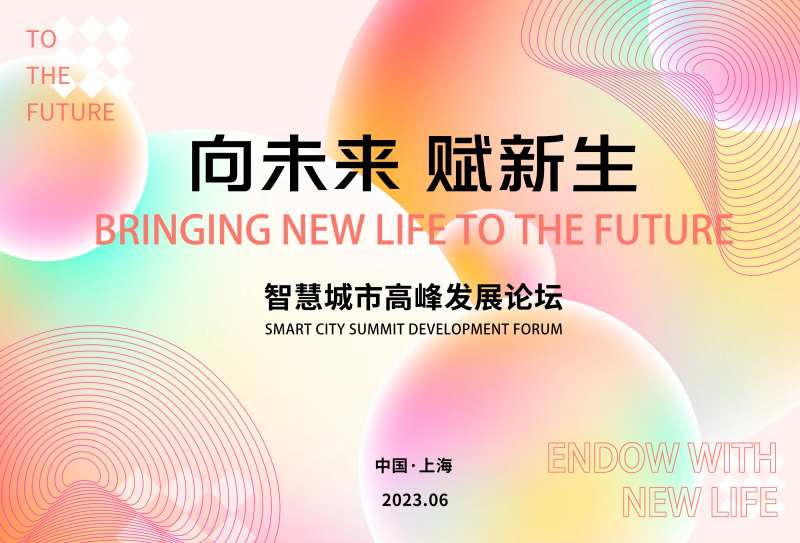 TO
THE
FUTURE

向未来 赋新生
BRINGING NEW LIFE TO THE FUTURE

智慧城市高峰发展论坛
SMART CITY SUMMIT DEVELOPMENT FORUM

中国·上海
2023.06

ENDOW WITH
NEW LIFE